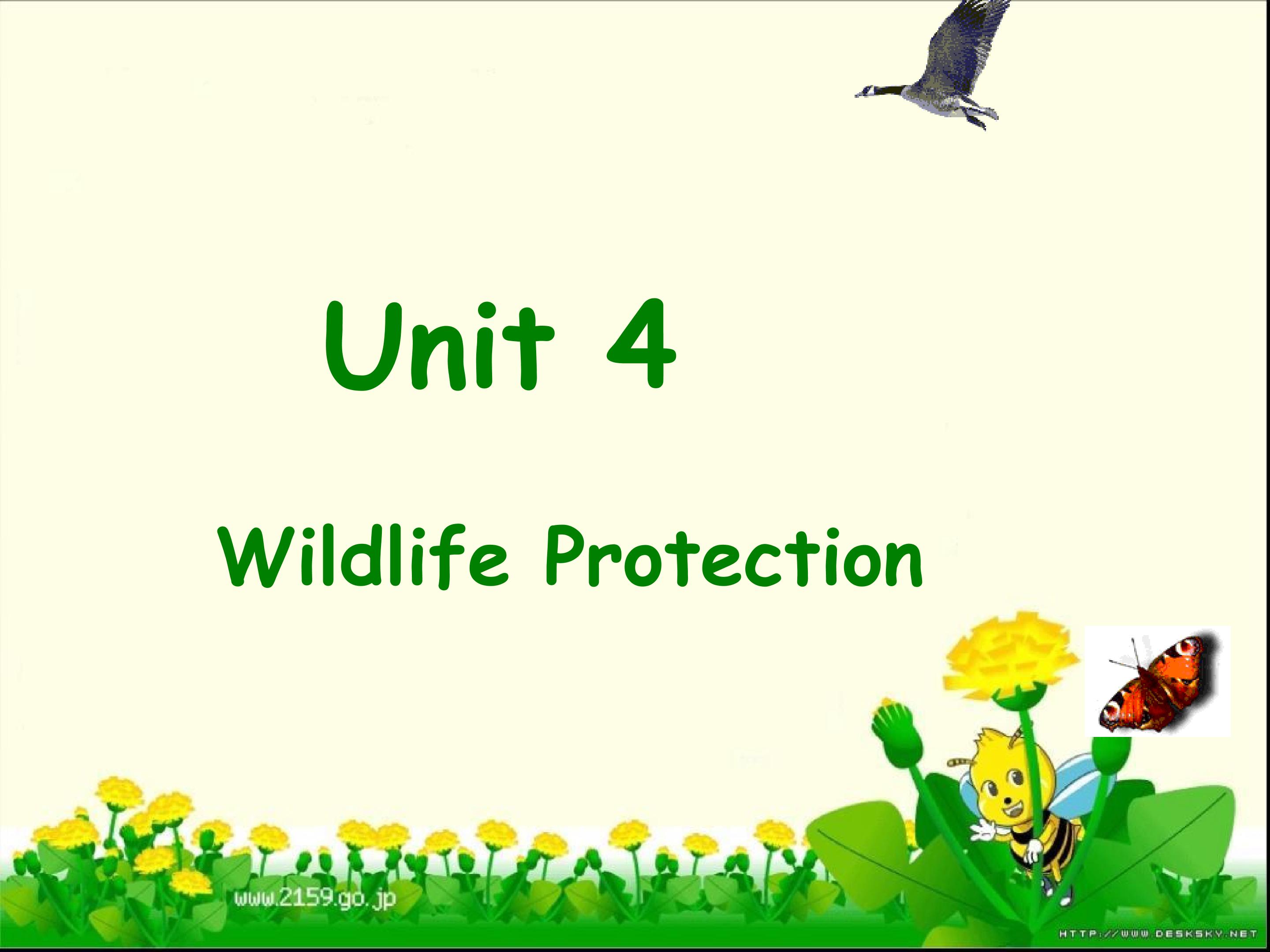 Unit 4

Wildlife Protection

www.2159.go.jp

HTTP://WWW.DESKSKY.NET